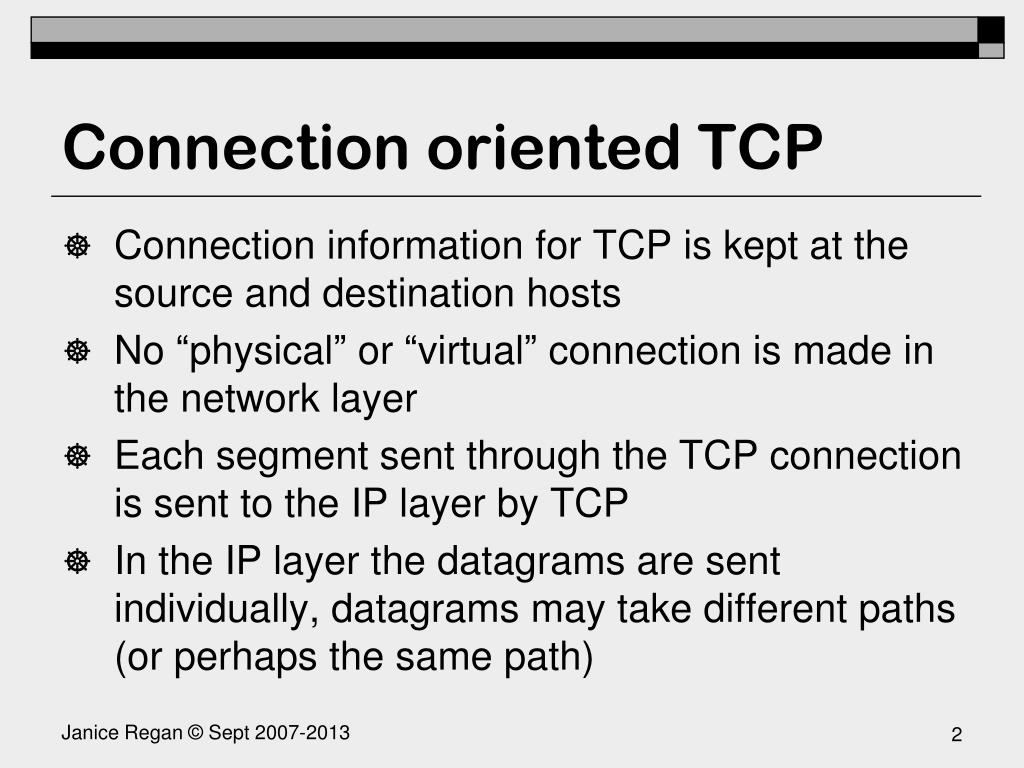 Connection oriented TCP

Connection information for TCP is kept at the source and destination hosts

No “physical” or “virtual” connection is made in the network layer

Each segment sent through the TCP connection is sent to the IP layer by TCP

In the IP layer the datagrams are sent individually, datagrams may take different paths (or perhaps the same path)

Janice Regan © Sept 2007-2013

2